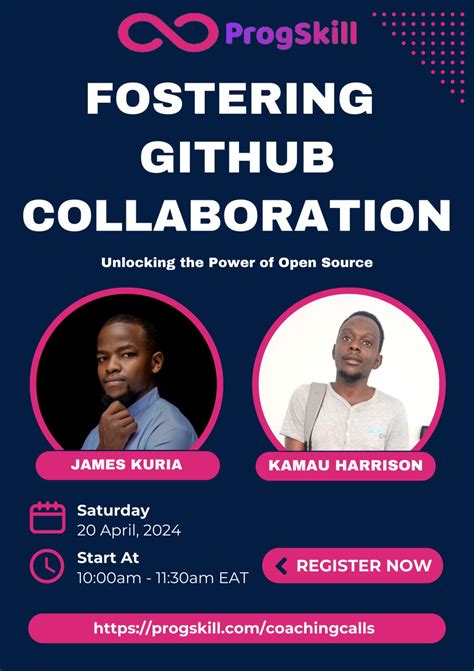 ProgSkill

FOSTERING GITHUB COLLABORATION

Unlocking the Power of Open Source

JAMES KURIA

KAMAU HARRISON

Saturday
20 April, 2024

Start At
10:00am - 11:30am EAT

REGISTER NOW

https://progskill.com/coachingcalls